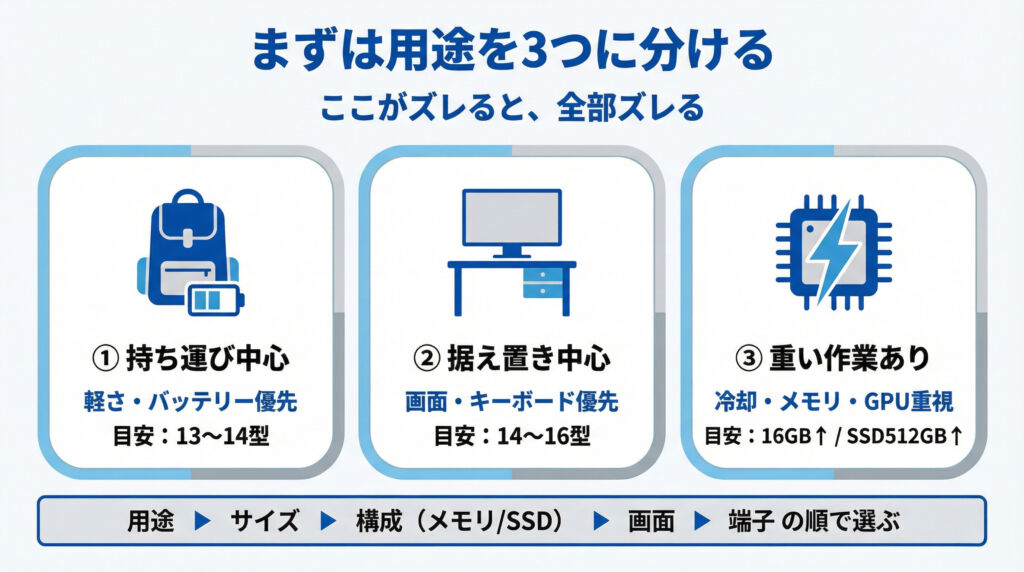 まずは用途を3つに分ける

ここがズレると、全部ズレる

① 持ち運び中心
軽さ・バッテリー優先
目安：13〜14型

② 据え置き中心
画面・キーボード優先
目安：14〜16型

③ 重い作業あり
冷却・メモリ・GPU重視
目安：16GB↑ / SSD512GB↑

用途 ▶ サイズ ▶ 構成（メモリ/SSD） ▶ 画面 ▶ 端子 の順で選ぶ